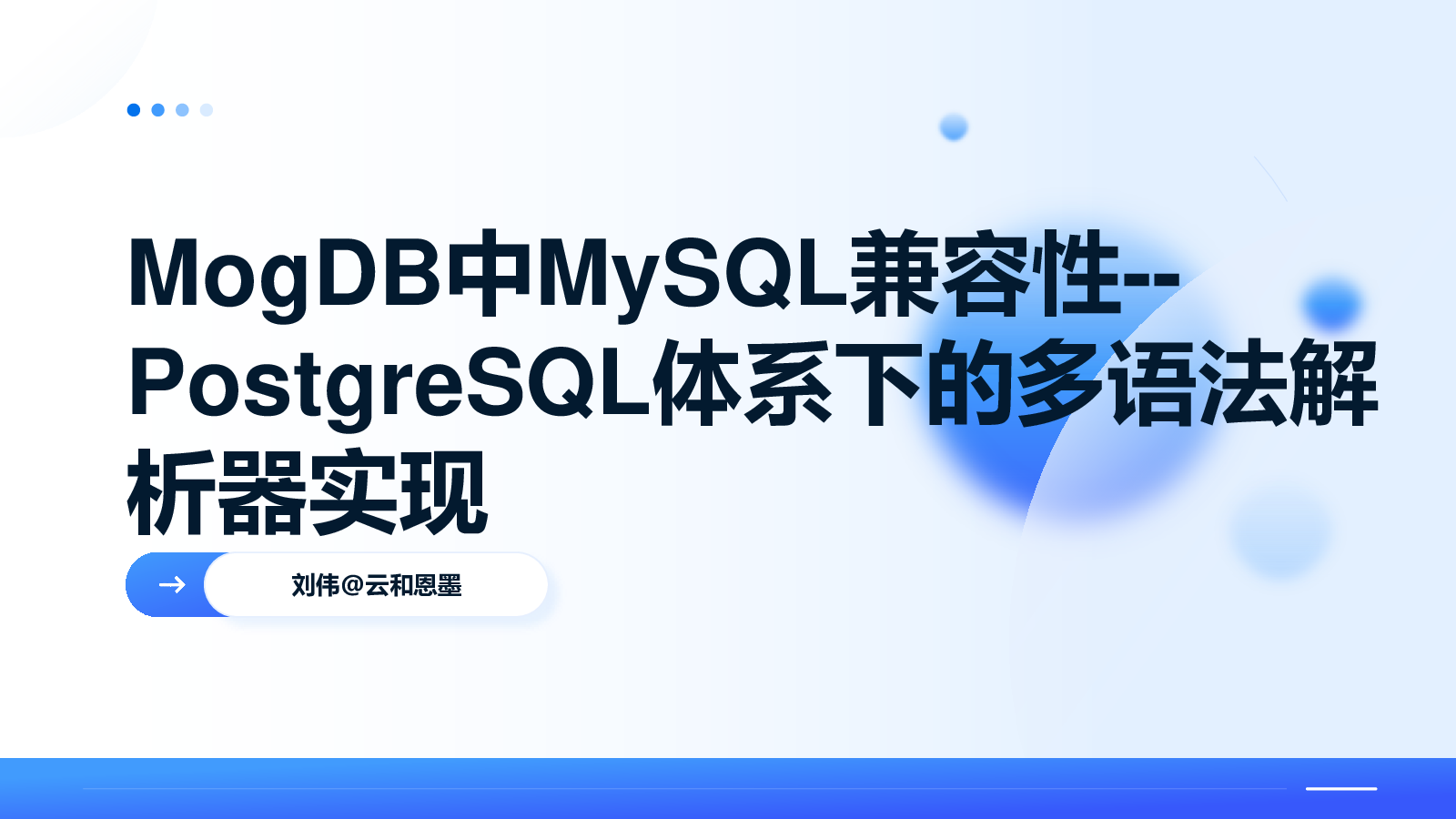 MogDB中MySQL兼容性--PostgreSQL体系下的多语法解析器实现

刘伟@云和恩墨